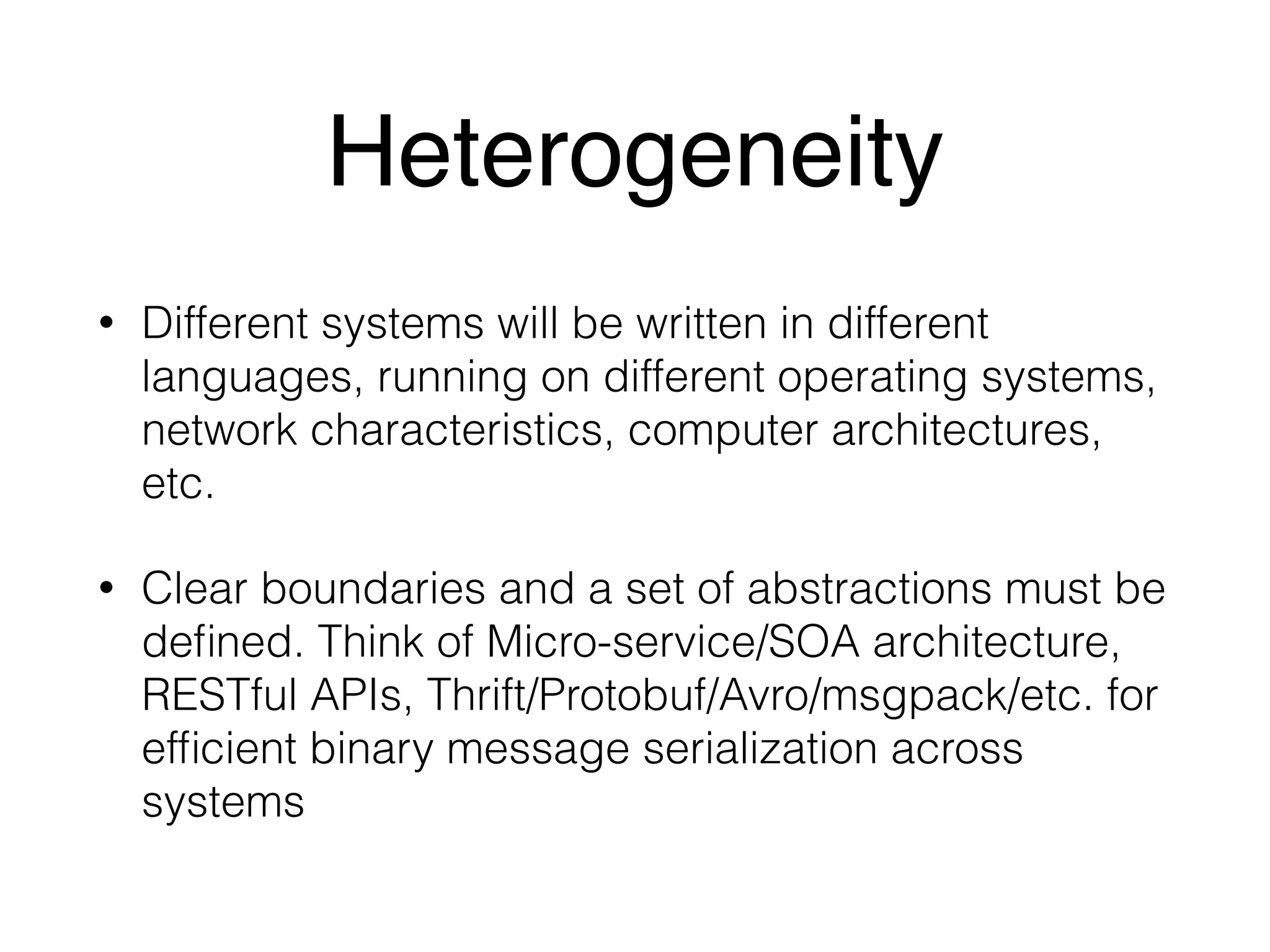 Heterogeneity

• Different systems will be written in different languages, running on different operating systems, network characteristics, computer architectures, etc.

• Clear boundaries and a set of abstractions must be defined. Think of Micro-service/SOA architecture, RESTful APIs, Thrift/Protobuf/Avro/msgpack/etc. for efficient binary message serialization across systems